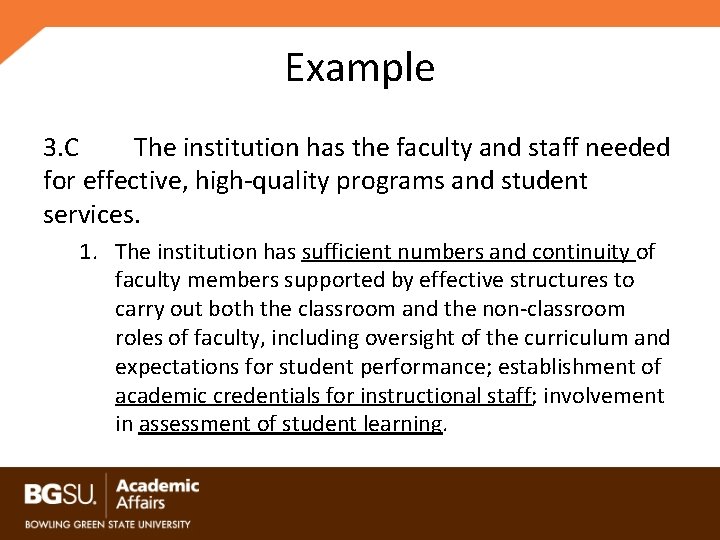 Example

3.C The institution has the faculty and staff needed for effective, high-quality programs and student services.

1. The institution has sufficient numbers and continuity of faculty members supported by effective structures to carry out both the classroom and the non-classroom roles of faculty, including oversight of the curriculum and expectations for student performance; establishment of academic credentials for instructional staff; involvement in assessment of student learning.

BGSU. Academic Affairs
BOWLING GREEN STATE UNIVERSITY